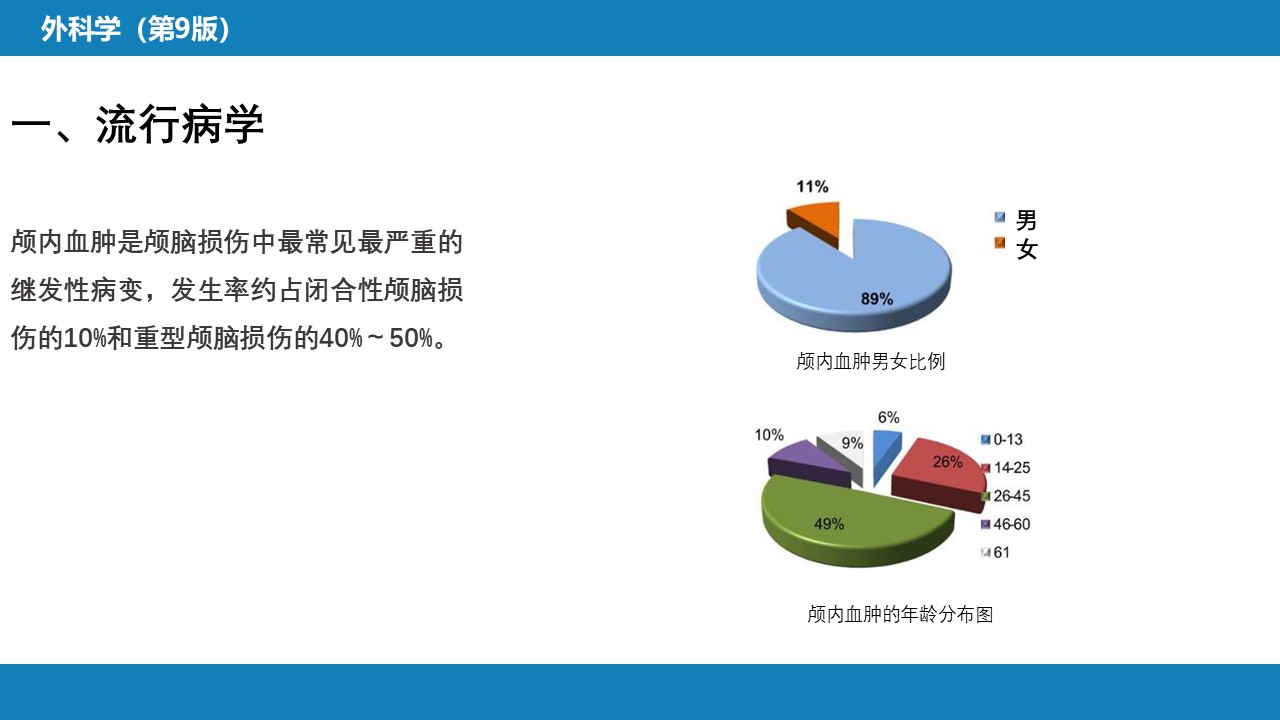 外科学（第9版）

一、流行病学

颅内血肿是颅脑损伤中最常见最严重的继发性病变，发生率约占闭合性颅脑损伤的10%和重型颅脑损伤的40%～50%。

11%
89%
男
女
颅内血肿男女比例

6%
26%
49%
10%
9%
0-13
14-25
26-45
46-60
61
颅内血肿的年龄分布图